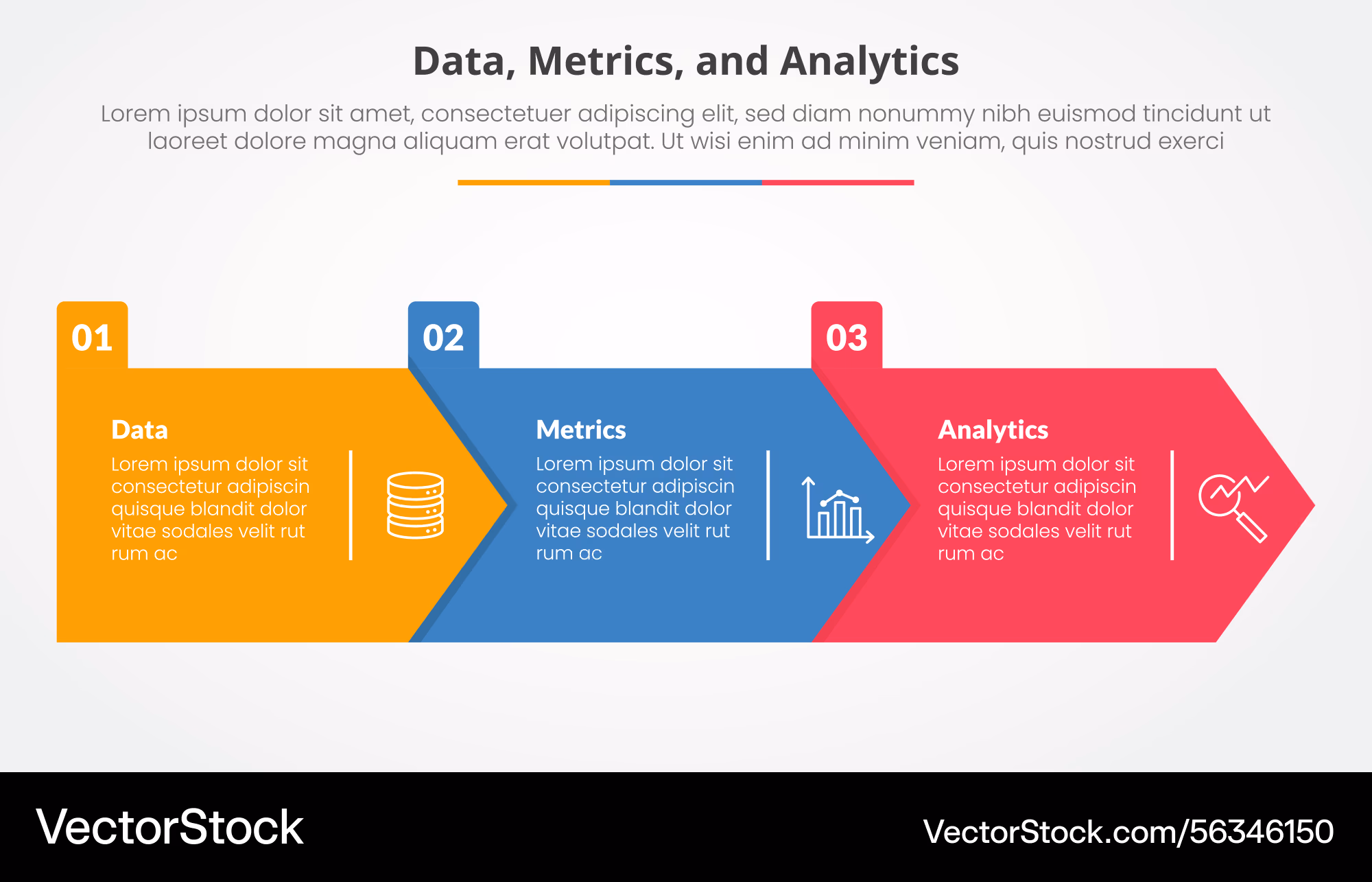 Data, Metrics, and Analytics

Lorem ipsum dolor sit amet, consectetuer adipiscing elit, sed diam nonummy nibh euismod tincidunt ut laoreet dolore magna aliquam erat volutpat. Ut wisi enim ad minim veniam, quis nostrud exerci

01

Data

Lorem ipsum dolor sit consectetur adipiscin quisque blandit dolor vitae sodales velit rut rum ac

02

Metrics

Lorem ipsum dolor sit consectetur adipiscin quisque blandit dolor vitae sodales velit rut rum ac

03

Analytics

Lorem ipsum dolor sit consectetur adipiscin quisque blandit dolor vitae sodales velit rut rum ac

VectorStock

VectorStock.com/56346150